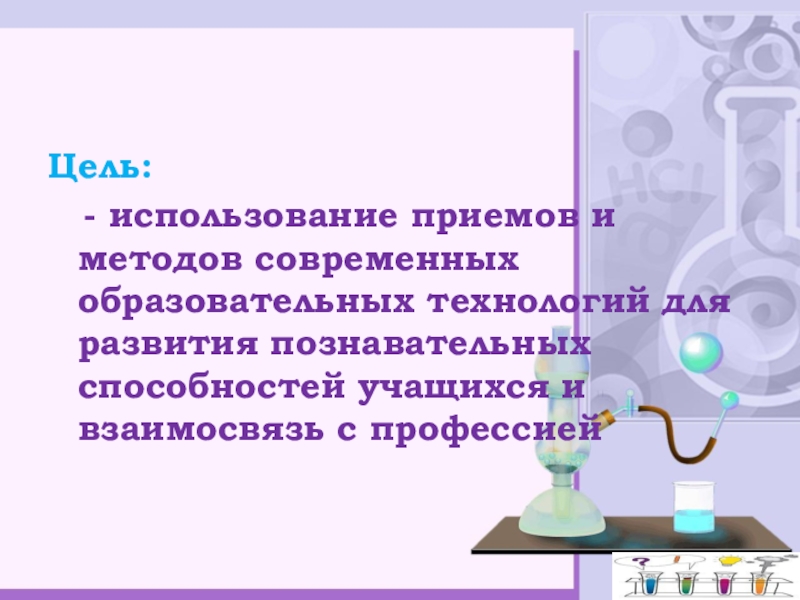 Цель:

- использование приемов и методов современных образовательных технологий для развития познавательных способностей учащихся и взаимосвязь с профессией

HCl